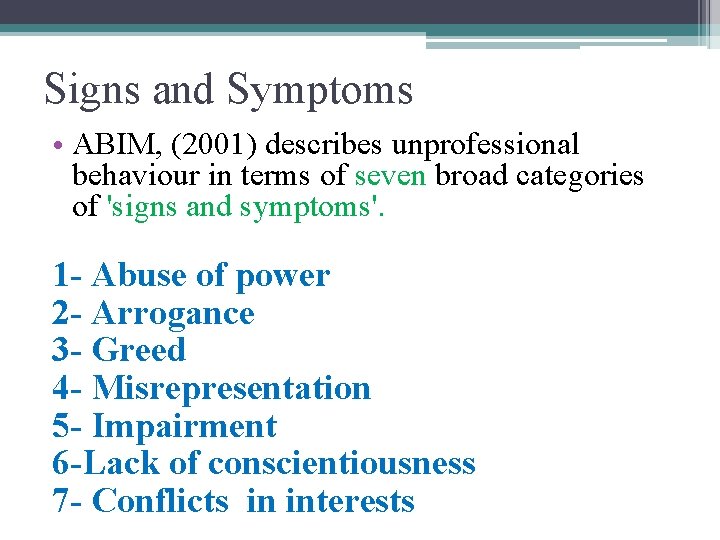 Signs and Symptoms

• ABIM, (2001) describes unprofessional behaviour in terms of seven broad categories of 'signs and symptoms'.

1- Abuse of power
2- Arrogance
3- Greed
4- Misrepresentation
5- Impairment
6-Lack of conscientiousness
7- Conflicts in interests